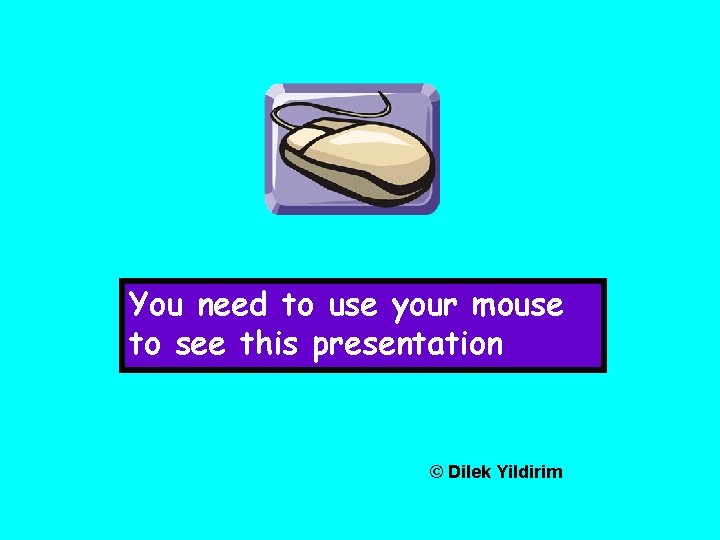 You need to use your mouse to see this presentation

© Dilek Yildirim